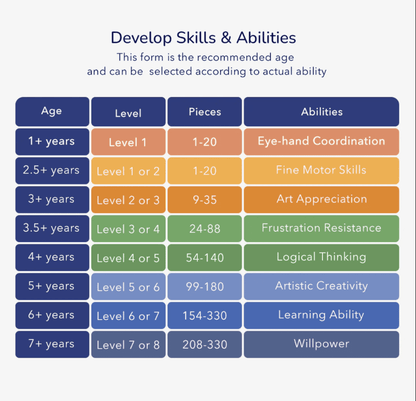 Develop Skills & Abilities

This form is the recommended age and can be selected according to actual ability

| Age | Level | Pieces | Abilities |
|---|---|---|---|
| 1+ years | Level 1 | 1-20 | Eye-hand Coordination |
| 2.5+ years | Level 1 or 2 | 1-20 | Fine Motor Skills |
| 3+ years | Level 2 or 3 | 9-35 | Art Appreciation |
| 3.5+ years | Level 3 or 4 | 24-88 | Frustration Resistance |
| 4+ years | Level 4 or 5 | 54-140 | Logical Thinking |
| 5+ years | Level 5 or 6 | 99-180 | Artistic Creativity |
| 6+ years | Level 6 or 7 | 154-330 | Learning Ability |
| 7+ years | Level 7 or 8 | 208-330 | Willpower |